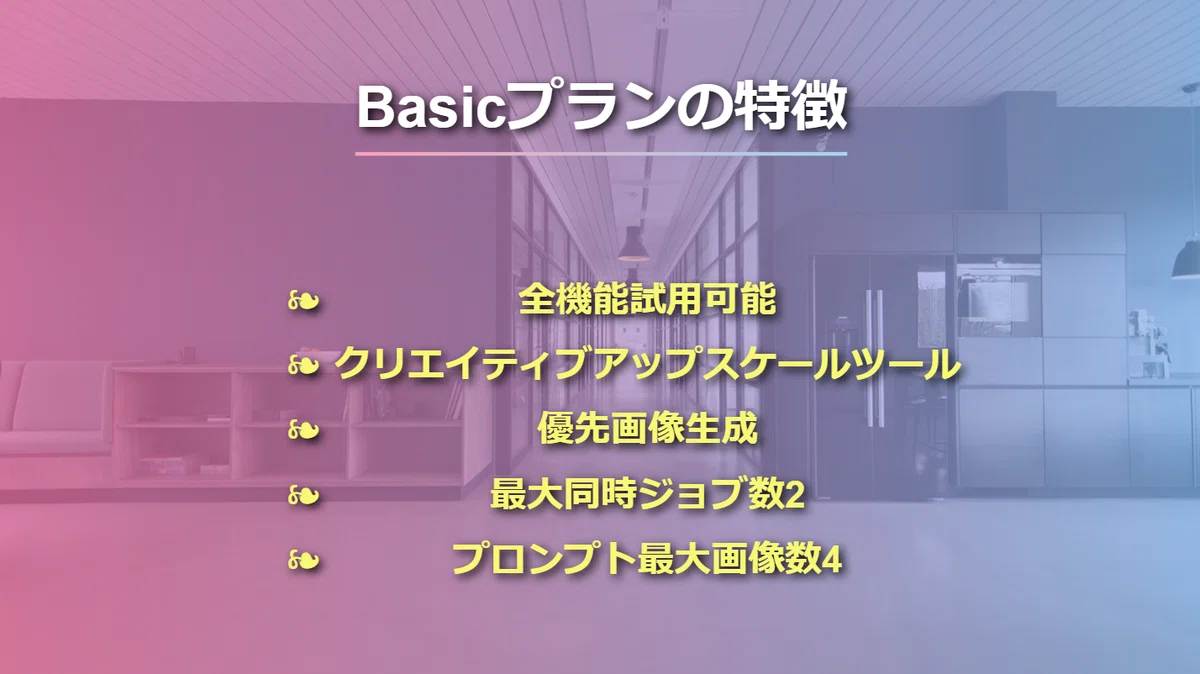 Basicプランの特徴

❧ 全機能試用可能
❧ クリエイティブアップスケールツール
❧ 優先画像生成
❧ 最大同時ジョブ数2
❧ プロンプト最大画像数4